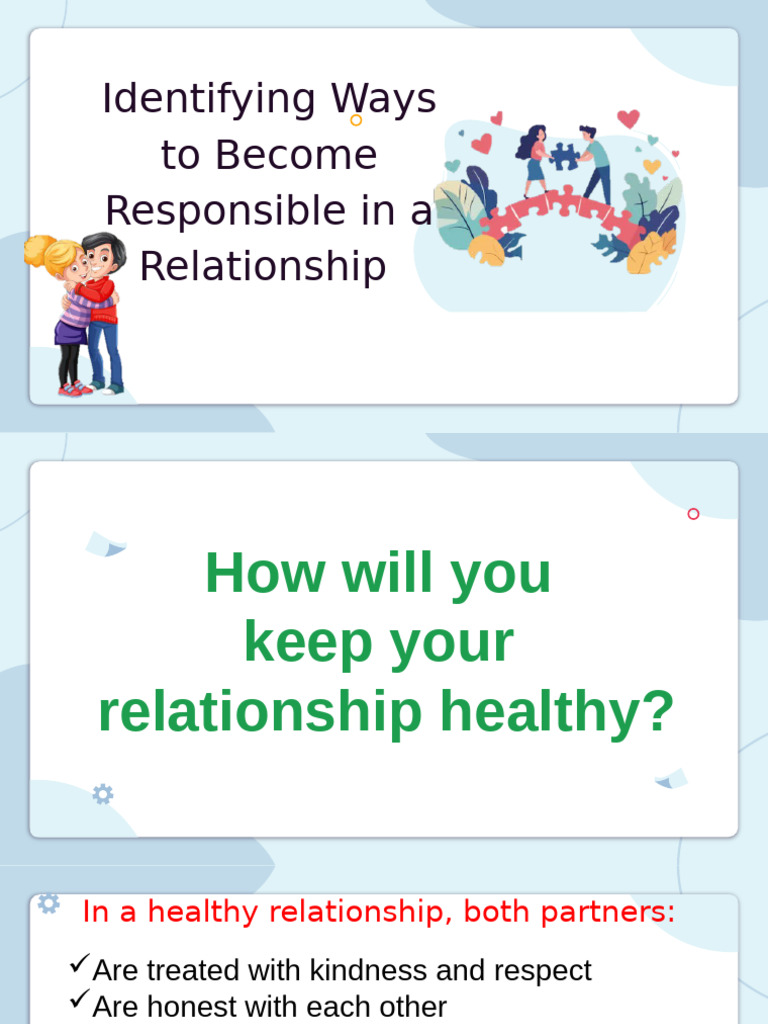 Identifying Ways to Become Responsible in a Relationship

How will you keep your relationship healthy?

In a healthy relationship, both partners:

✓Are treated with kindness and respect
✓Are honest with each other